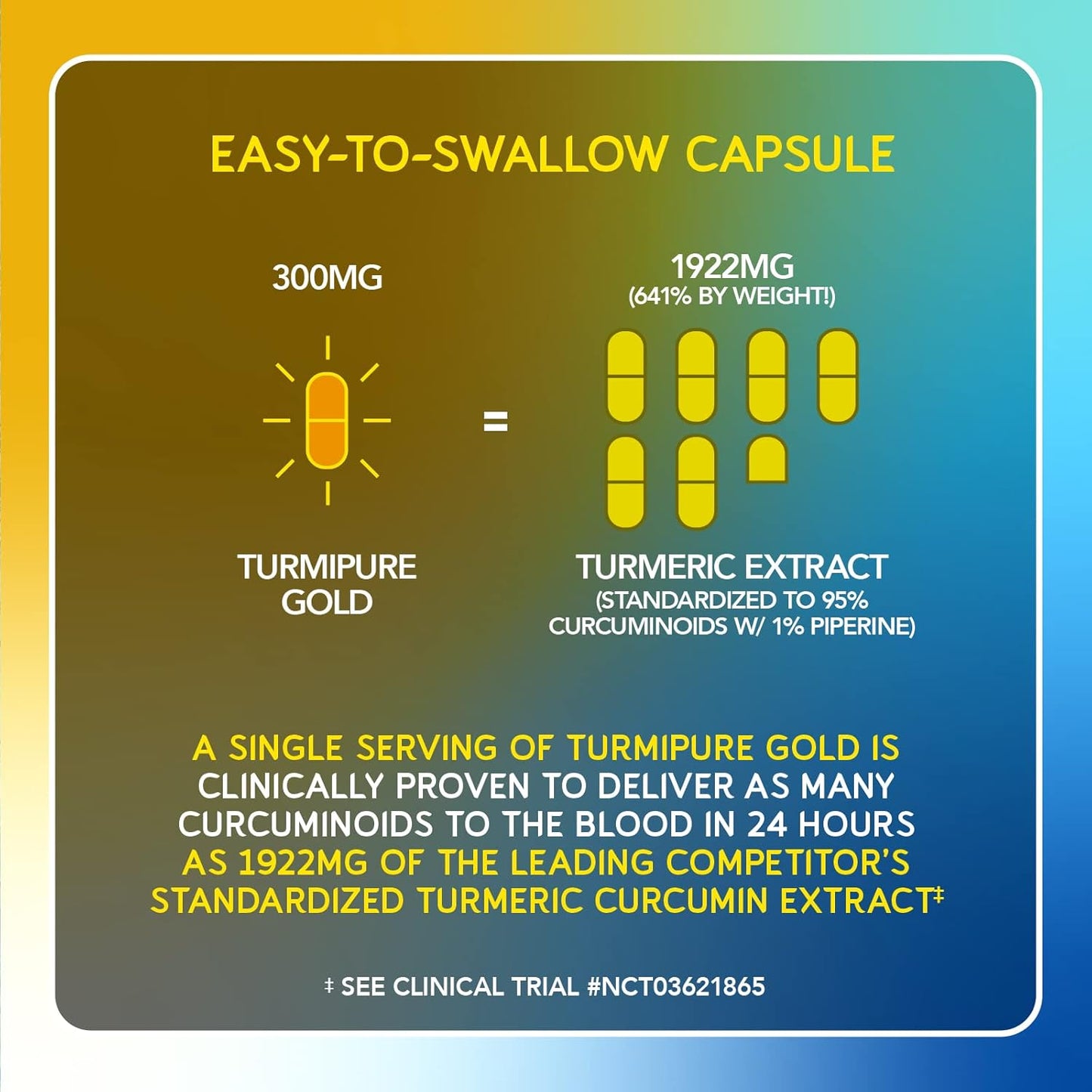 EASY-TO-SWALLOW CAPSULE

300MG

=

1922MG
(641% BY WEIGHT!)

TURMIPURE GOLD

TURMERIC EXTRACT
(STANDARDIZED TO 95% CURCUMINOIDS W/ 1% PIPERINE)

A SINGLE SERVING OF TURMIPURE GOLD IS CLINICALLY PROVEN TO DELIVER AS MANY CURCUMINOIDS TO THE BLOOD IN 24 HOURS AS 1922MG OF THE LEADING COMPETITOR'S STANDARDIZED TURMERIC CURCUMIN EXTRACT‡

‡ SEE CLINICAL TRIAL #NCT03621865